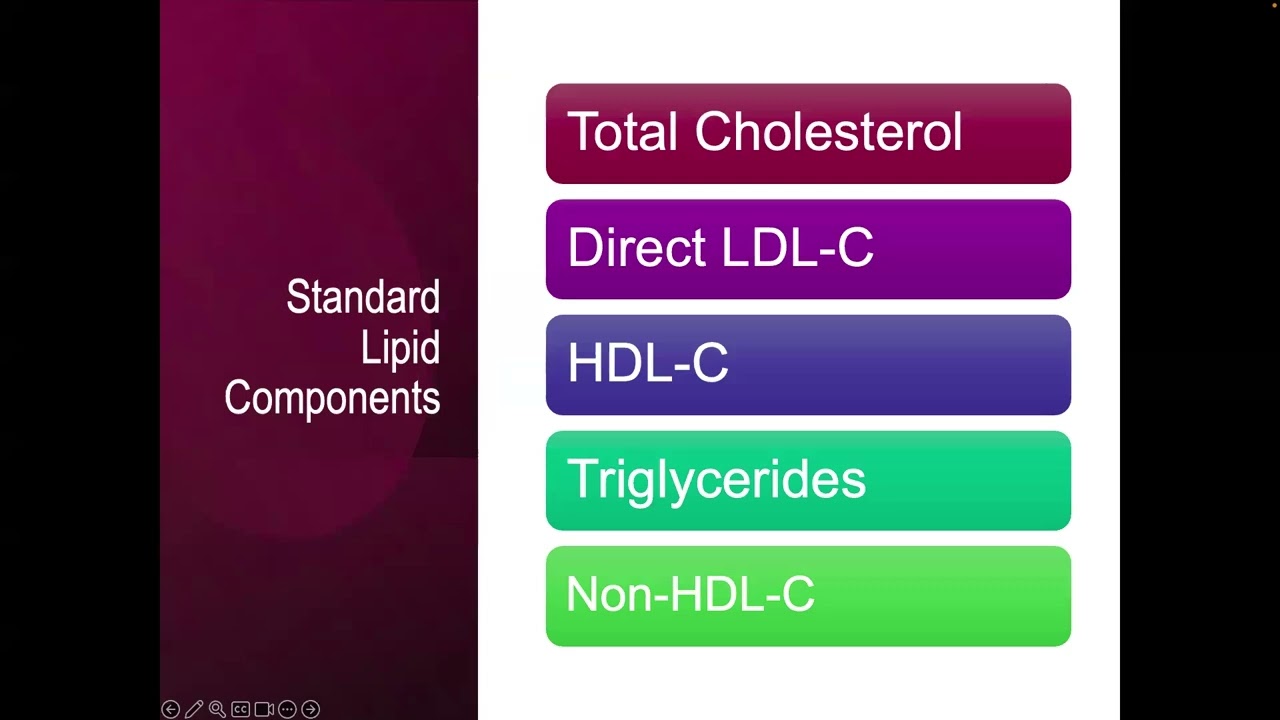 Standard Lipid Components

Total Cholesterol

Direct LDL-C

HDL-C

Triglycerides

Non-HDL-C